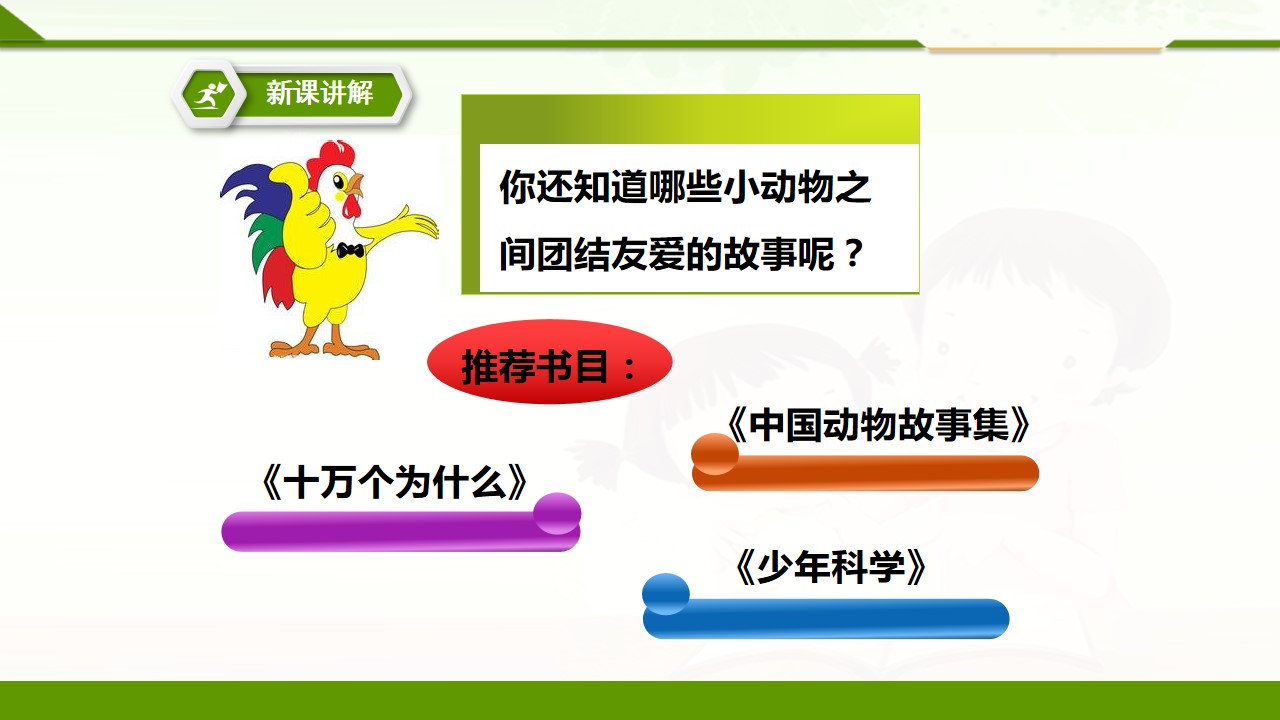 新课讲解

你还知道哪些小动物之间团结友爱的故事呢？

推荐书目：

《中国动物故事集》

《十万个为什么》

《少年科学》